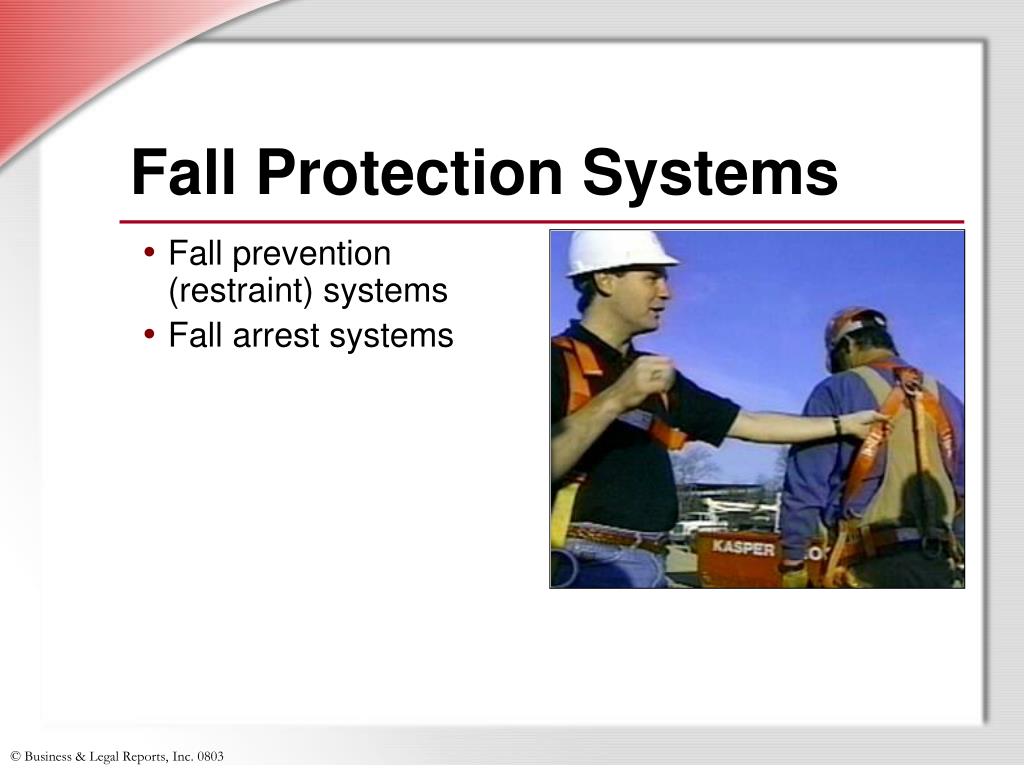 Fall Protection Systems

• Fall prevention (restraint) systems
• Fall arrest systems

KASPER

© Business & Legal Reports, Inc. 0803